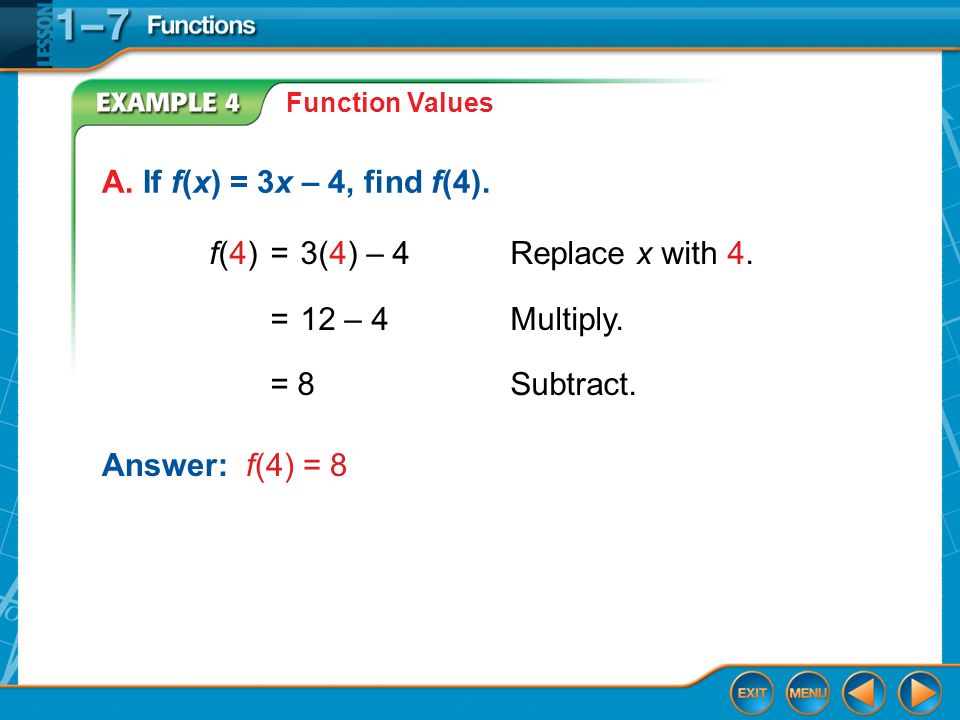 LESSON 1–7 Functions

EXAMPLE 4 Function Values

A. If $f(x) = 3x – 4$, find $f(4)$.

$f(4) = 3(4) – 4$ Replace $x$ with 4.

$= 12 – 4$ Multiply.

$= 8$ Subtract.

Answer: $f(4) = 8$

EXIT MENU